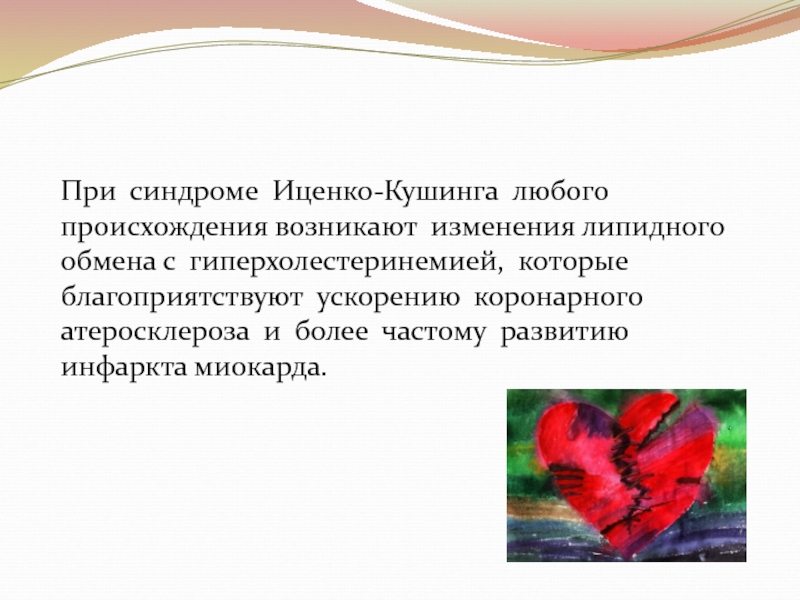 При синдроме Иценко-Кушинга любого происхождения возникают изменения липидного обмена с гиперхолестеринемией, которые благоприятствуют ускорению коронарного атеросклероза и более частому развитию инфаркта миокарда.